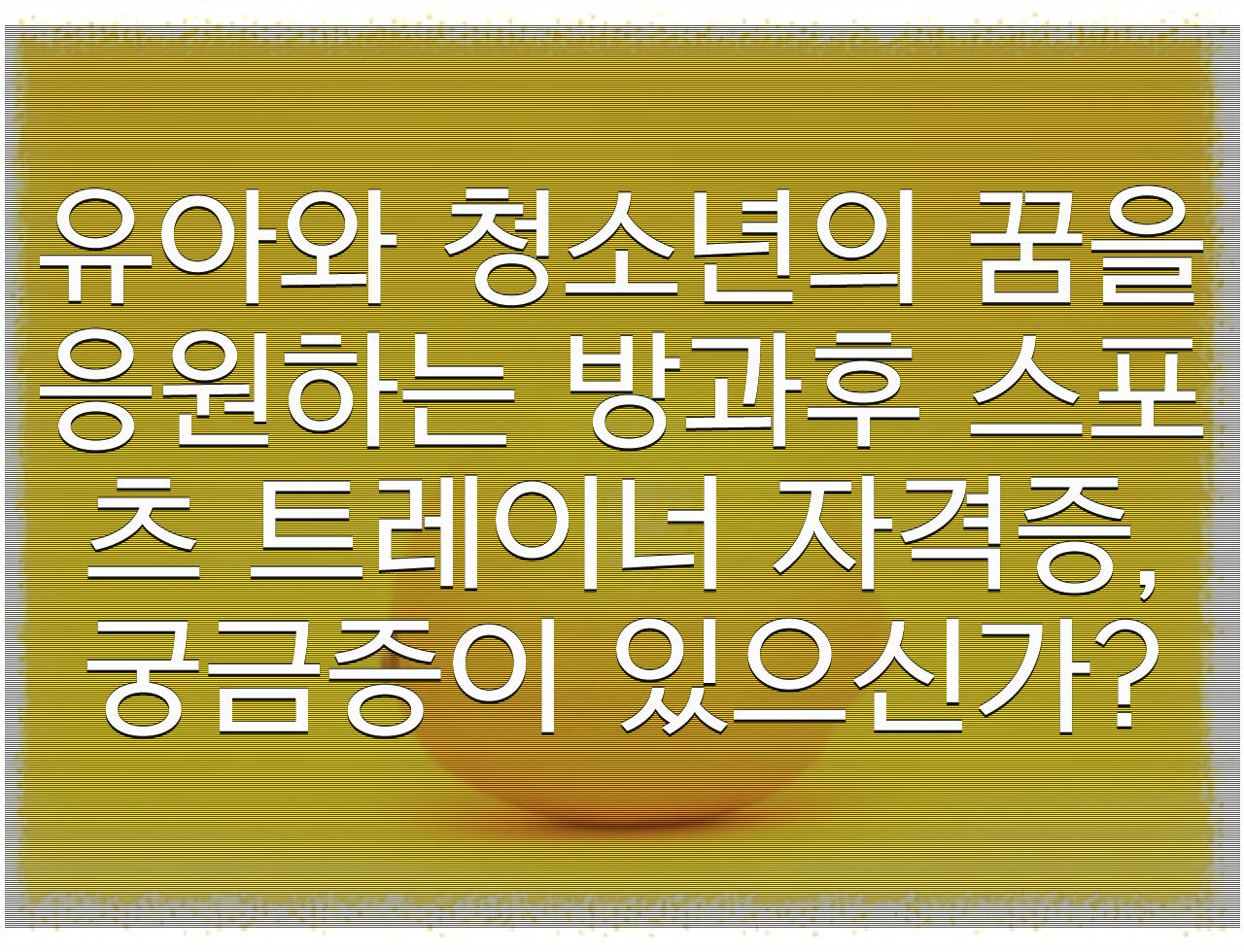 유아와 청소년의 꿈을 응원하는 방과후 스포츠 트레이너 자격증, 궁금증이 있으신가?